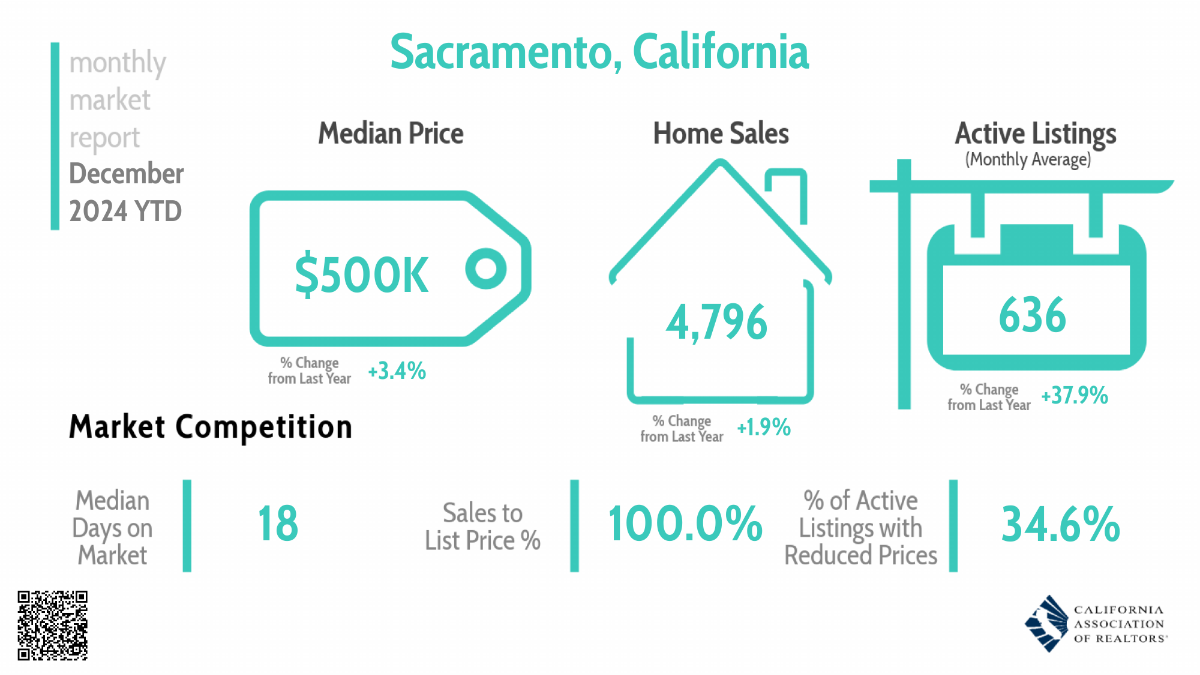 monthly market report December 2024 YTD

Sacramento, California

Median Price

$500K

% Change from Last Year +3.4%

Home Sales

4,796

% Change from Last Year +1.9%

Active Listings
(Monthly Average)

636

% Change from Last Year +37.9%

Market Competition

Median Days on Market 18

Sales to List Price % 100.0%

% of Active Listings with Reduced Prices 34.6%

CALIFORNIA ASSOCIATION OF REALTORS®